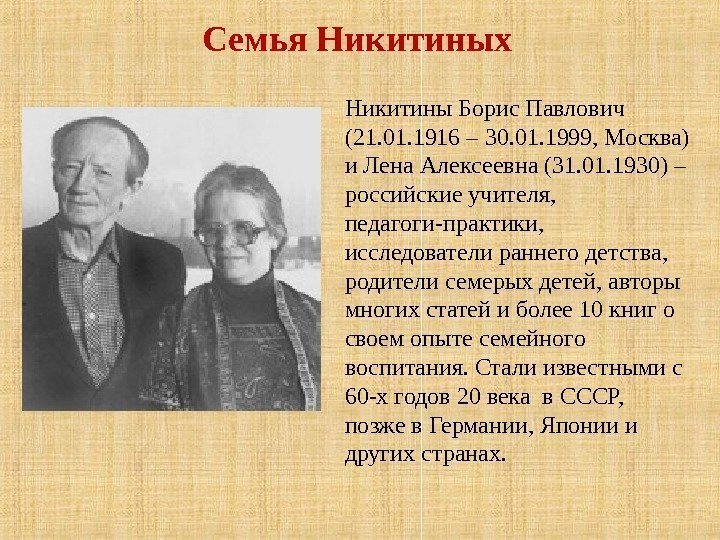 Семья Никитиных

Никитины Борис Павлович (21.01.1916 – 30.01.1999, Москва) и Лена Алексеевна (31.01.1930) – российские учителя, педагоги-практики, исследователи раннего детства, родители семерых детей, авторы многих статей и более 10 книг о своем опыте семейного воспитания. Стали известными с 60-х годов 20 века в СССР, позже в Германии, Японии и других странах.